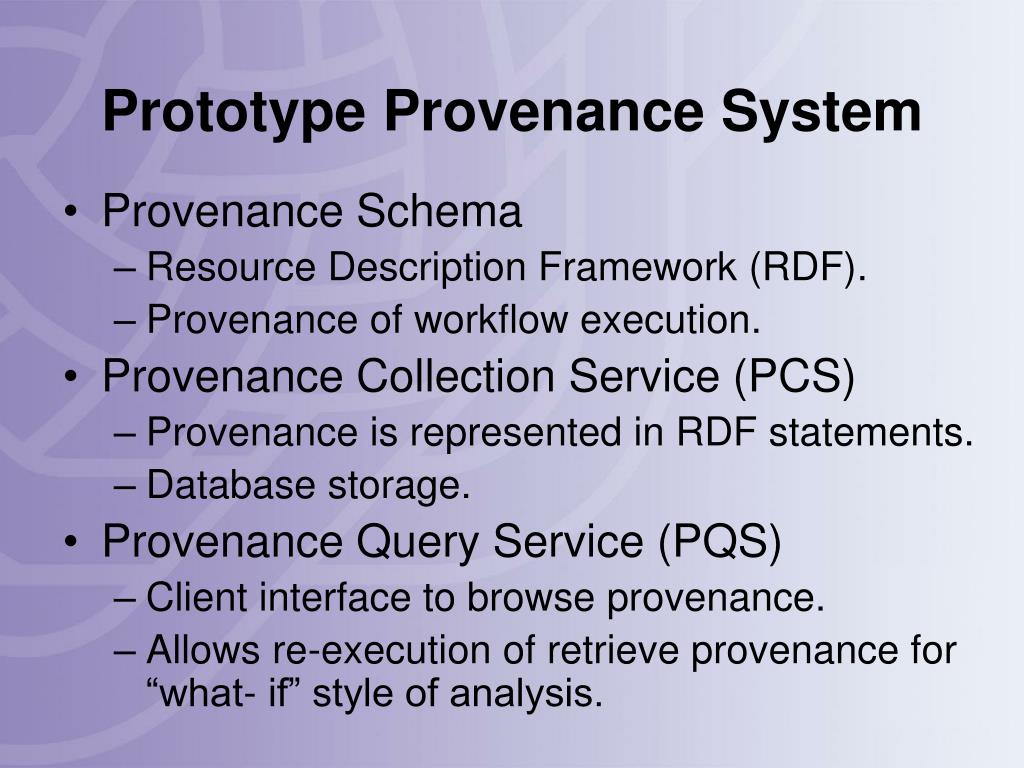 Prototype Provenance System

• Provenance Schema
– Resource Description Framework (RDF).
– Provenance of workflow execution.
• Provenance Collection Service (PCS)
– Provenance is represented in RDF statements.
– Database storage.
• Provenance Query Service (PQS)
– Client interface to browse provenance.
– Allows re-execution of retrieve provenance for “what- if” style of analysis.